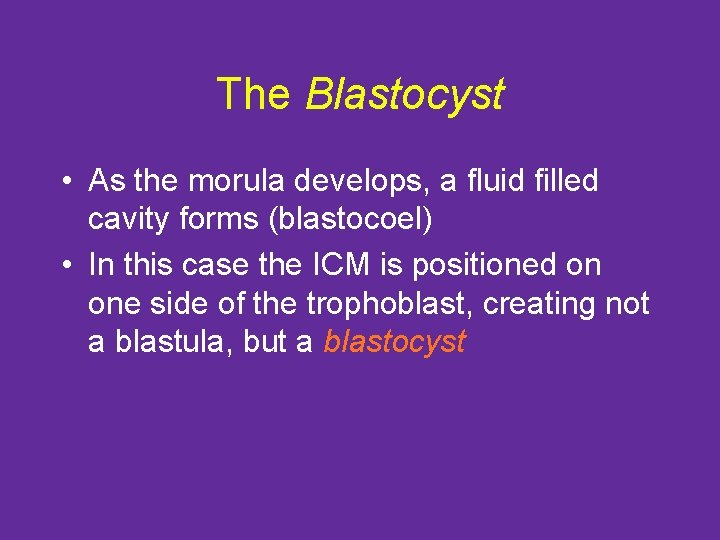 The Blastocyst

• As the morula develops, a fluid filled cavity forms (blastocoel)
• In this case the ICM is positioned on one side of the trophoblast, creating not a blastula, but a blastocyst